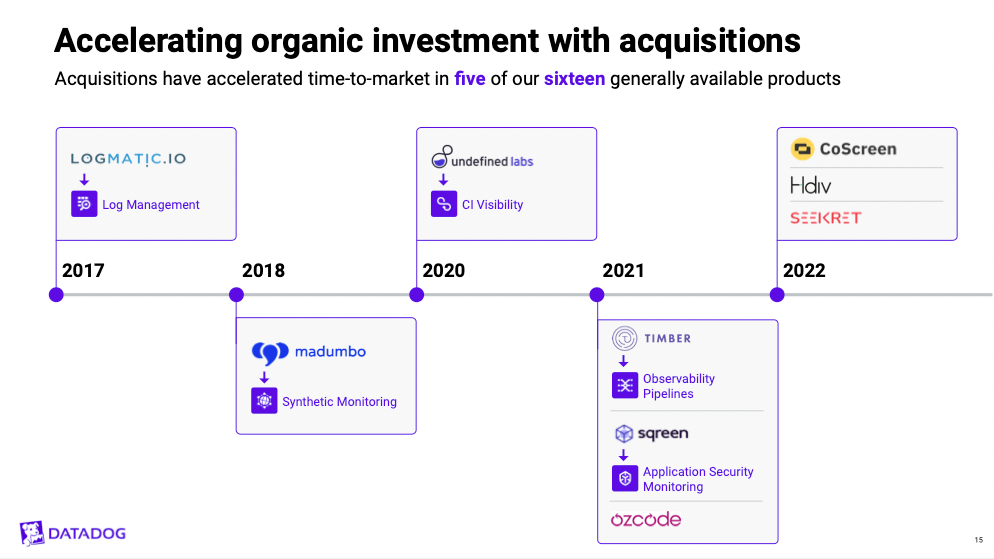 Accelerating organic investment with acquisitions

Acquisitions have accelerated time-to-market in five of our sixteen generally available products

LOGMATIC.IO

Log Management

2017

2018

madumbo

Synthetic Monitoring

undefined labs

CI Visibility

2020

2021

TIMBER

Observability Pipelines

sqreen

Application Security Monitoring

ozcode

CoScreen

Hdiv

SEEKRET

2022

DATADOG

15